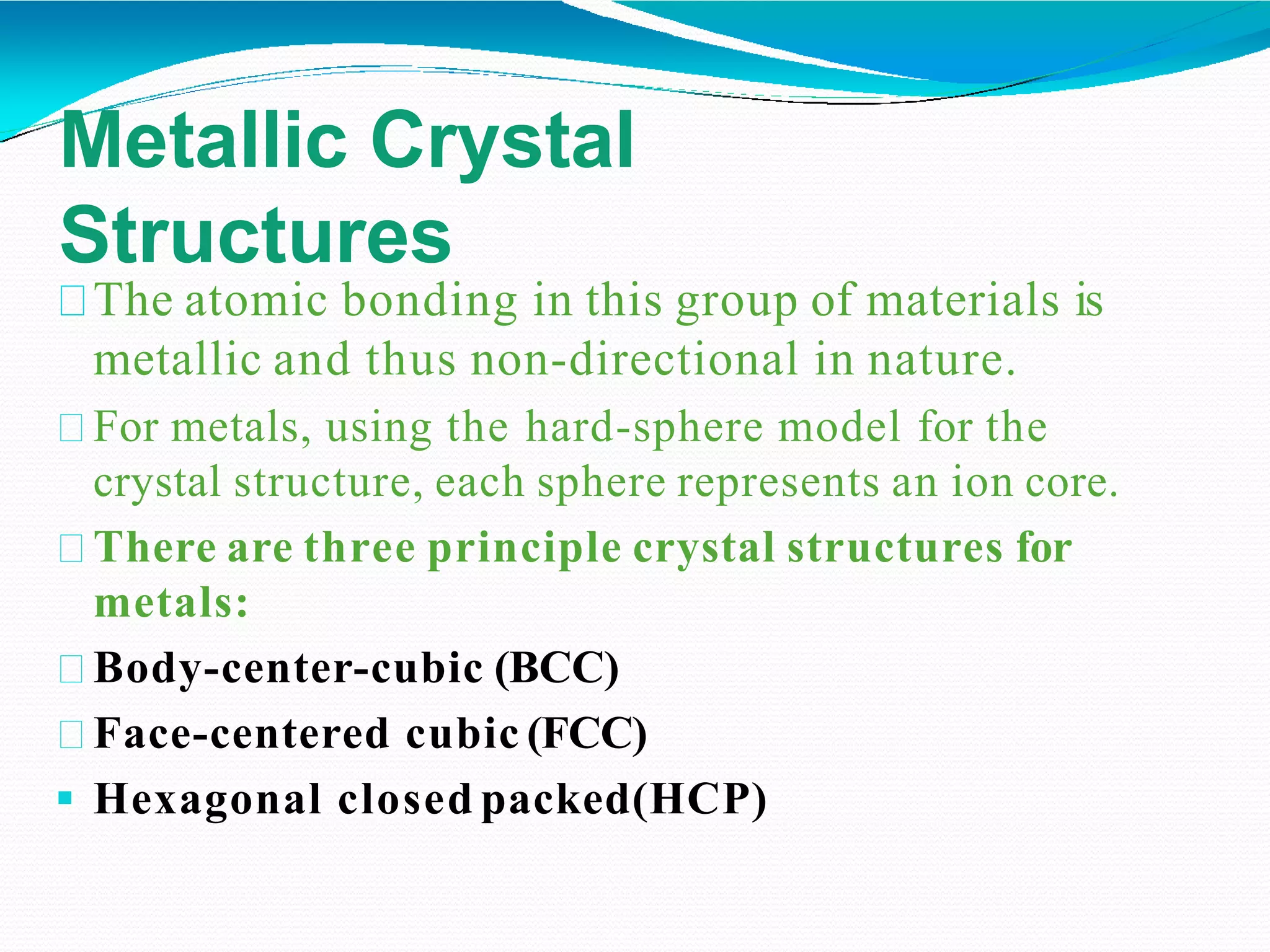 Metallic Crystal Structures

The atomic bonding in this group of materials is metallic and thus non-directional in nature.

For metals, using the hard-sphere model for the crystal structure, each sphere represents an ion core.

There are three principle crystal structures for metals:

Body-center-cubic (BCC)

Face-centered cubic (FCC)

Hexagonal closed packed(HCP)